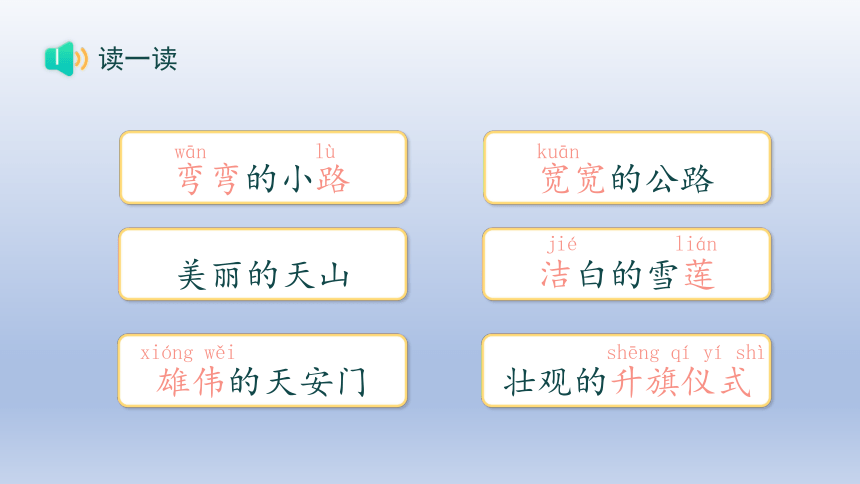 读一读

wān lù
弯弯的小路

kuān
宽宽的公路

美丽的天山

jié lián
洁白的雪莲

xióng wěi
雄伟的天安门

shēng qí yí shì
壮观的升旗仪式